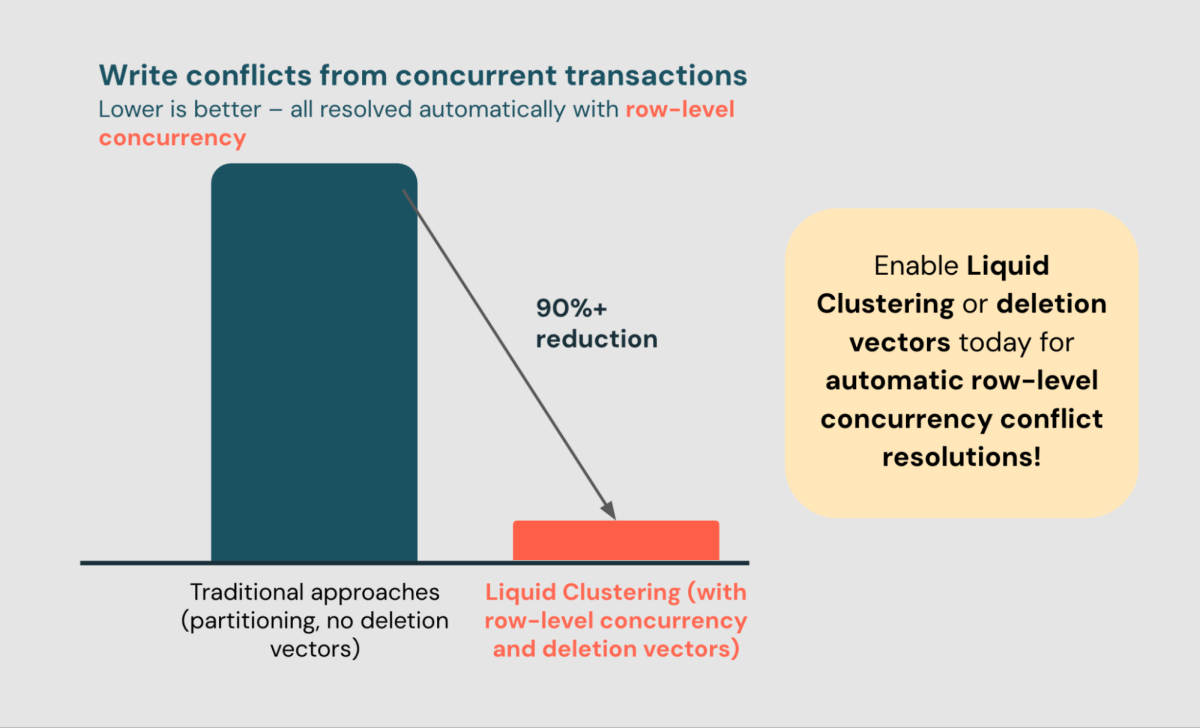 Write conflicts from concurrent transactions
Lower is better – all resolved automatically with row-level concurrency

90%+ reduction

Traditional approaches (partitioning, no deletion vectors)

Liquid Clustering (with row-level concurrency and deletion vectors)

Enable Liquid Clustering or deletion vectors today for automatic row-level concurrency conflict resolutions!